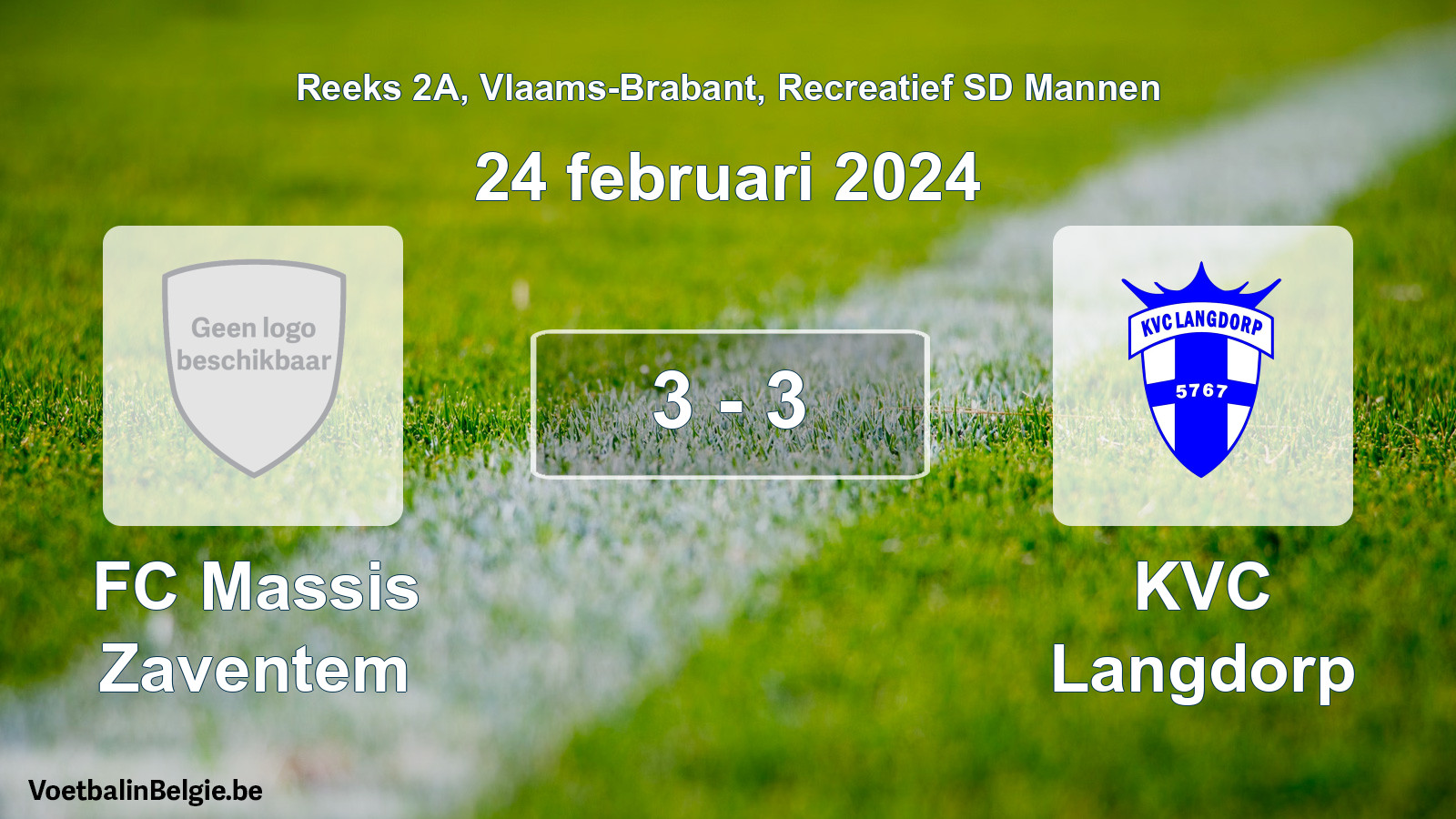 Reeks 2A, Vlaams-Brabant, Recreatief SD Mannen

24 februari 2024

Geen logo beschikbaar

3 - 3

KVC LANGDORP
5767

FC Massis Zaventem

KVC Langdorp

VoetbalinBelgie.be